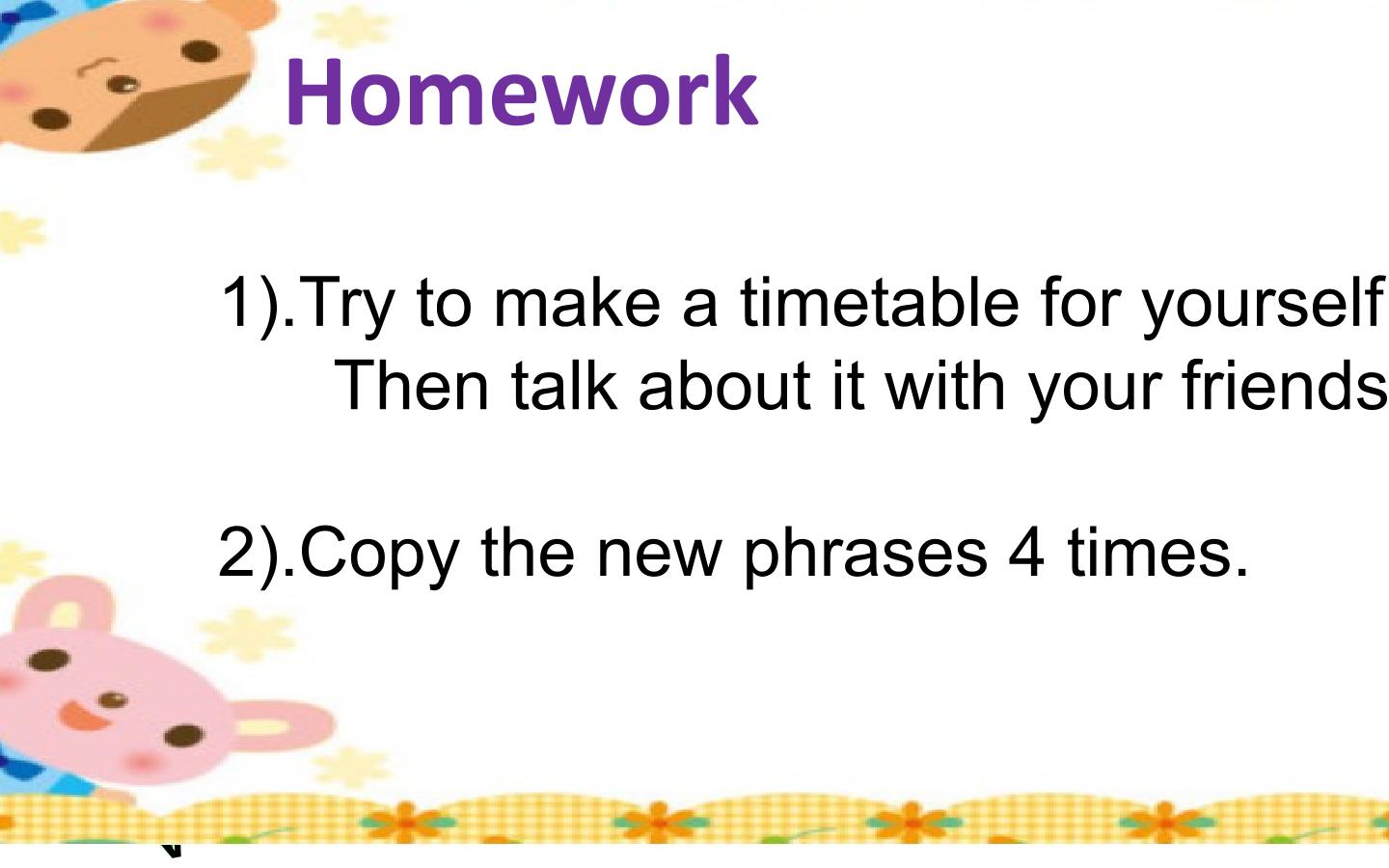 Homework

1).Try to make a timetable for yourself Then talk about it with your friends

2).Copy the new phrases 4 times.